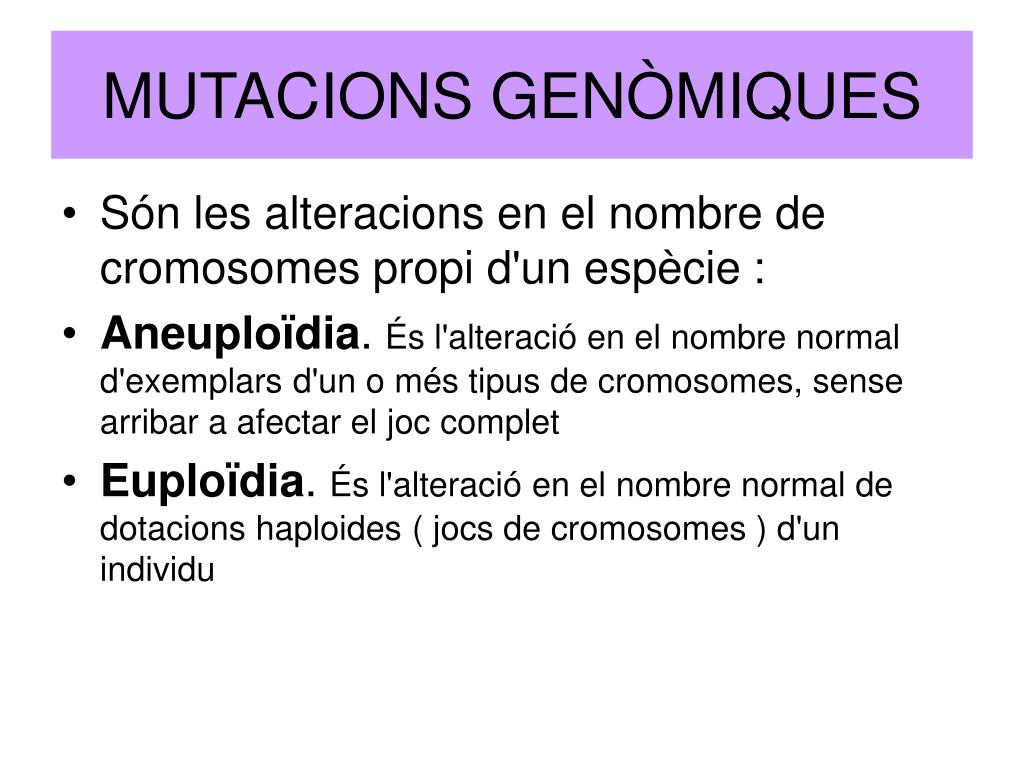 MUTACIONS GENÒMIQUES

• Són les alteracions en el nombre de cromosomes propi d'un espècie :

• Aneuploïdia. És l'alteració en el nombre normal d'exemplars d'un o més tipus de cromosomes, sense arribar a afectar el joc complet

• Euploïdia. És l'alteració en el nombre normal de dotacions haploides ( jocs de cromosomes ) d'un individu